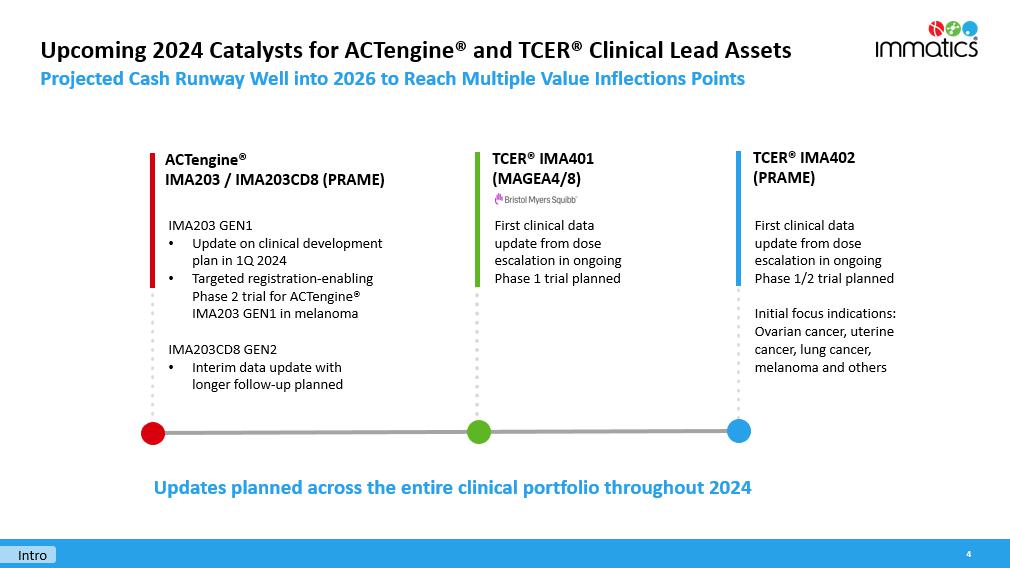 Upcoming 2024 Catalysts for ACTengine® and TCER® Clinical Lead Assets

immatics

Projected Cash Runway Well into 2026 to Reach Multiple Value Inflections Points

ACTengine®
IMA203 / IMA203CD8 (PRAME)

IMA203 GEN1
• Update on clinical development plan in 1Q 2024
• Targeted registration-enabling Phase 2 trial for ACTengine® IMA203 GEN1 in melanoma

IMA203CD8 GEN2
• Interim data update with longer follow-up planned

TCER® IMA401
(MAGEA4/8)

Bristol Myers Squibb

First clinical data update from dose escalation in ongoing Phase 1 trial planned

TCER® IMA402
(PRAME)

First clinical data update from dose escalation in ongoing Phase 1/2 trial planned

Initial focus indications: Ovarian cancer, uterine cancer, lung cancer, melanoma and others

Updates planned across the entire clinical portfolio throughout 2024

Intro

4